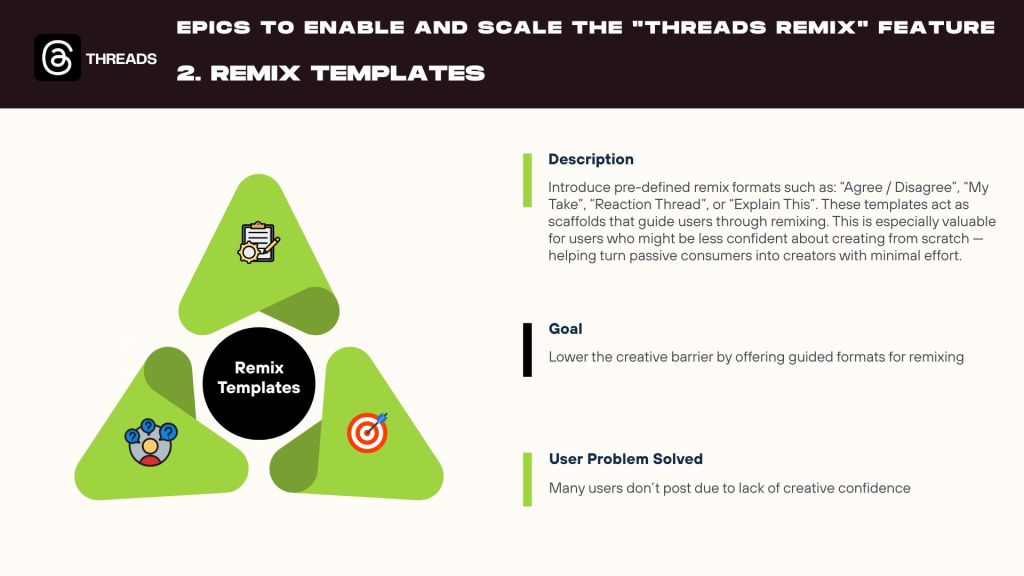 THREADS

EPICS TO ENABLE AND SCALE THE "THREADS REMIX" FEATURE

2. REMIX TEMPLATES

Remix Templates

Description

Introduce pre-defined remix formats such as: "Agree / Disagree", "My Take", "Reaction Thread", or "Explain This". These templates act as scaffolds that guide users through remixing. This is especially valuable for users who might be less confident about creating from scratch — helping turn passive consumers into creators with minimal effort.

Goal

Lower the creative barrier by offering guided formats for remixing

User Problem Solved

Many users don't post due to lack of creative confidence